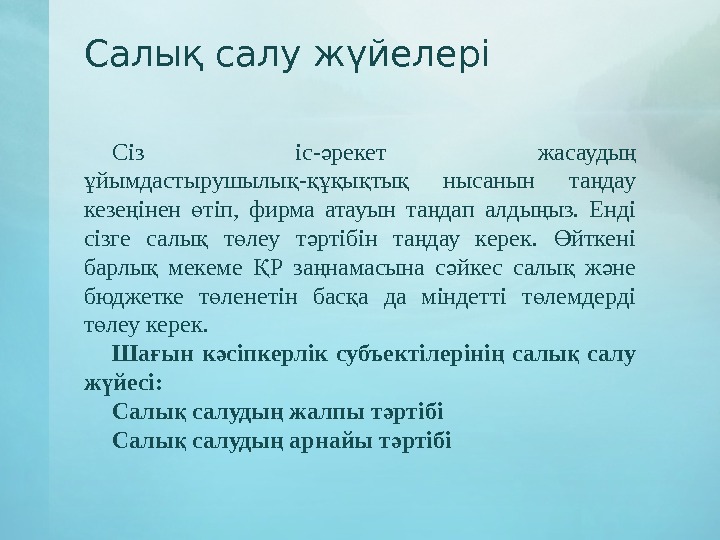 Салық салу жүйелері

Сіз іс-әрекет жасаудың ұйымдастырушылық-құқықтық нысанын таңдау кезеңінен өтіп, фирма атауын таңдап алдыңыз. Енді сізге салық төлеу тәртібін таңдау керек. Өйткені барлық мекеме ҚР заңнамасына сәйкес салық және бюджетке төленетін басқа да міндетті төлемдерді төлеу керек.

Шағын кәсіпкерлік субъектілерінің салық салу жүйесі:

Салық салудың жалпы тәртібі

Салық салудың арнайы тәртібі